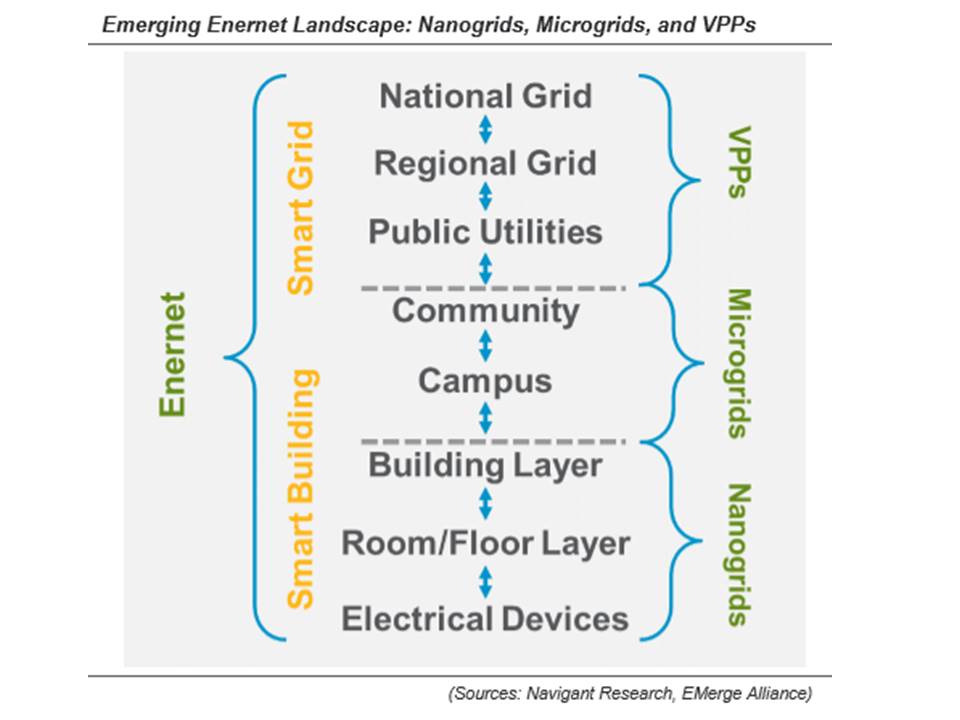 Emerging Enernet Landscape: Nanogrids, Microgrids, and VPPs

Enernet

Smart Grid

Smart Building

National Grid

Regional Grid

Public Utilities

Community

Campus

Building Layer

Room/Floor Layer

Electrical Devices

VPPs

Microgrids

Nanogrids

(Sources: Navigant Research, EMerge Alliance)